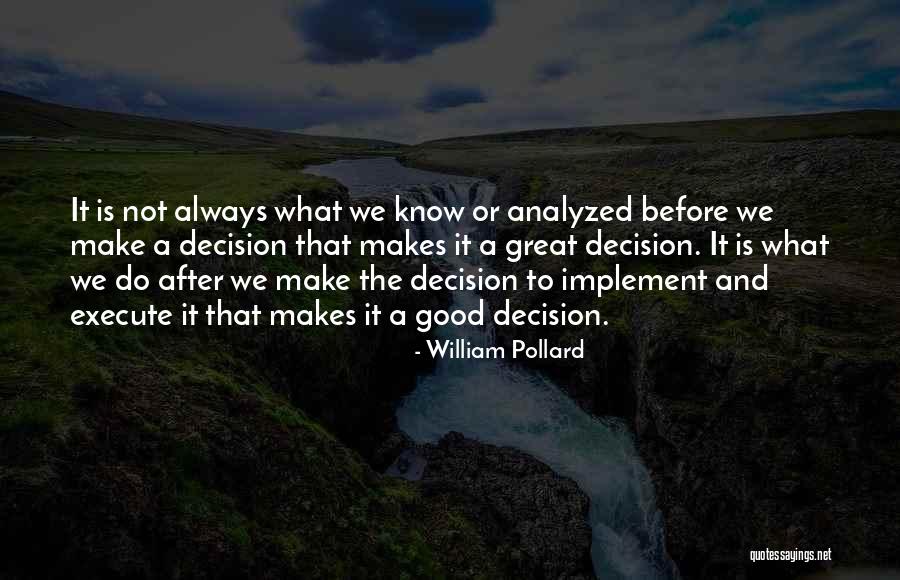 It is not always what we know or analyzed before we make a decision that makes it a great decision. It is what we do after we make the decision to implement and execute it that makes it a good decision.

- William Pollard

quotessayings.net